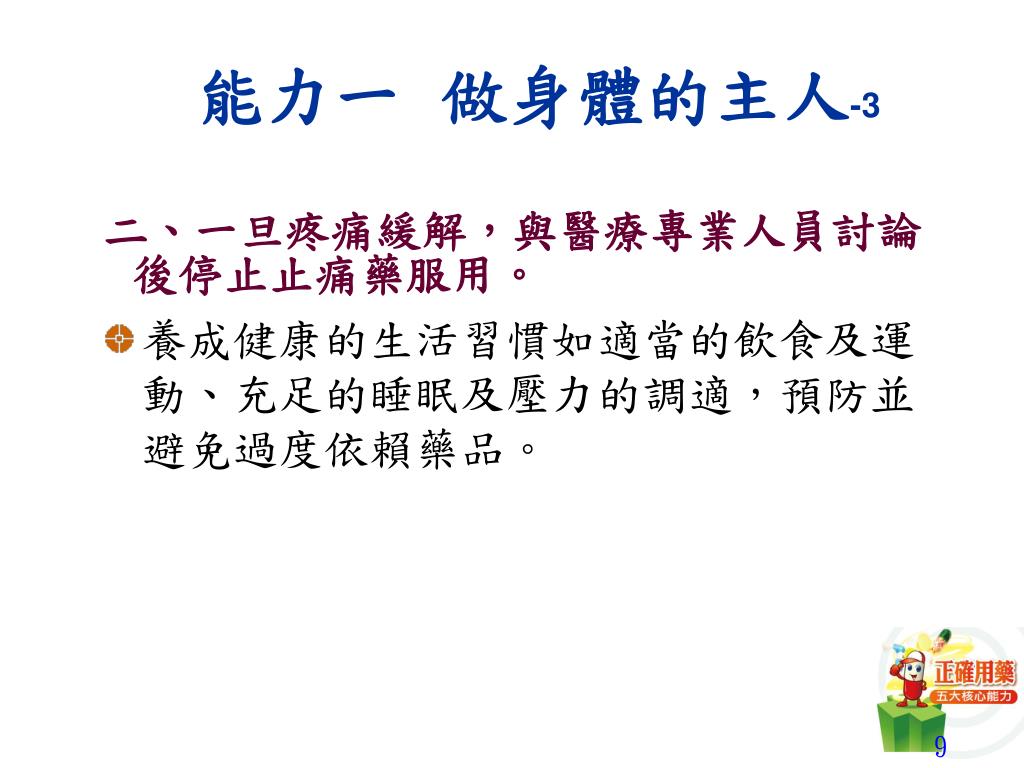 能力一 做身體的主人-3

二、一旦疼痛緩解，與醫療專業人員討論後停止止痛藥服用。

養成健康的生活習慣如適當的飲食及運動、充足的睡眠及壓力的調適，預防並避免過度依賴藥品。

正確用藥
五大核心能力

9